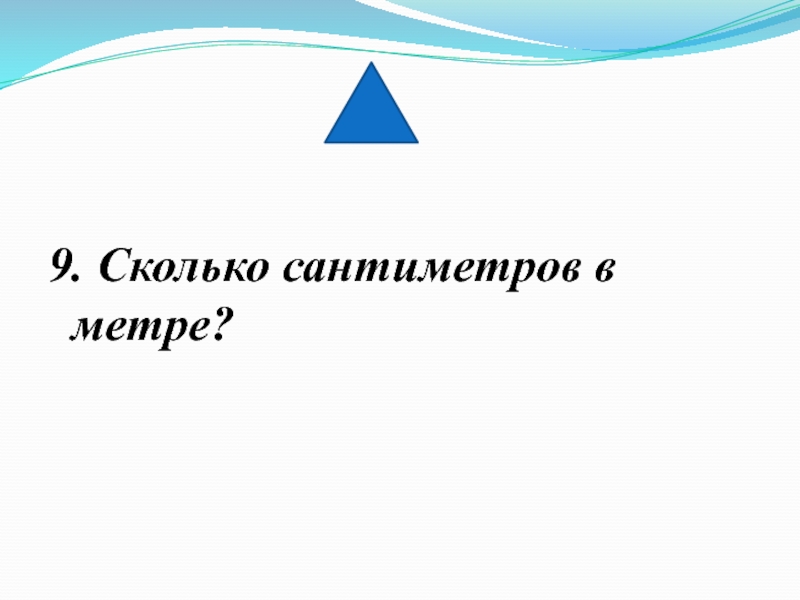 9. Сколько сантиметров в метре?